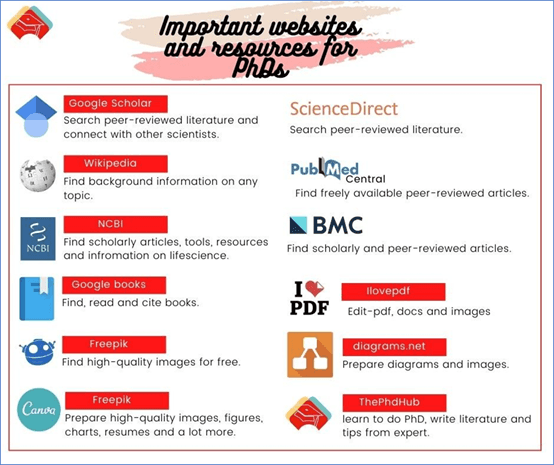 Important websites and resources for PhDs

Google Scholar
Search peer-reviewed literature and connect with other scientists.

Wikipedia
Find background information on any topic.

NCBI
NCBI
Find scholarly articles, tools, resources and infromation on lifescience.

Google books
Find, read and cite books.

Freepik
Find high-quality images for free.

Canva
Freepik
Prepare high-quality images, figures, charts, resumes and a lot more.

ScienceDirect
Search peer-reviewed literature.

PubMed Central
Find freely available peer-reviewed articles.

BMC
Find scholarly and peer-reviewed articles.

I PDF
Ilovepdf
Edit-pdf, docs and images

diagrams.net
Prepare diagrams and images.

ThePhdHub
learn to do PhD, write literature and tips from expert.